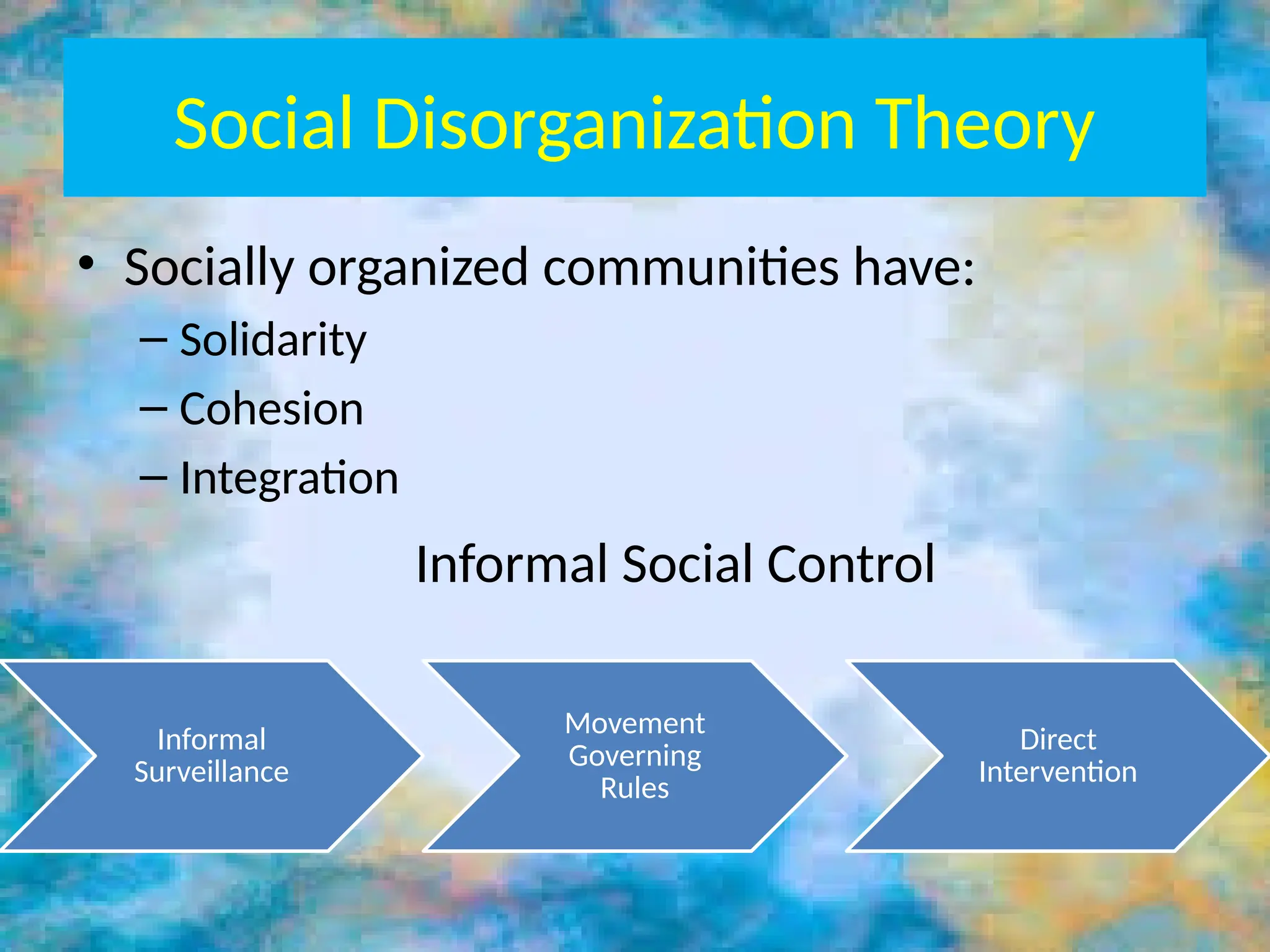 Social Disorganization Theory

• Socially organized communities have:
– Solidarity
– Cohesion
– Integration

Informal Social Control

Informal Surveillance

Movement Governing Rules

Direct Intervention